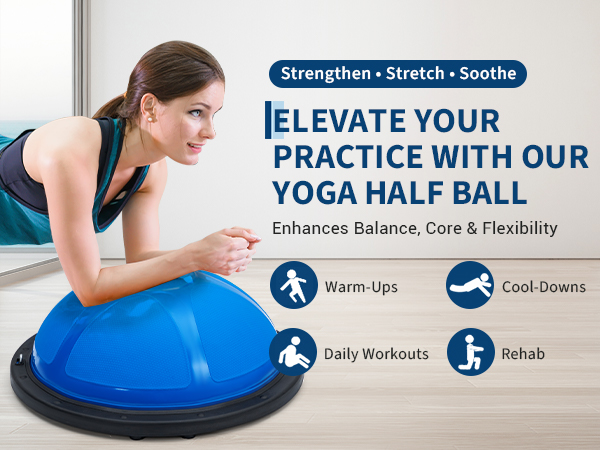 Strengthen • Stretch • Soothe

ELEVATE YOUR PRACTICE WITH OUR YOGA HALF BALL

Enhances Balance, Core & Flexibility

Warm-Ups

Cool-Downs

Daily Workouts

Rehab